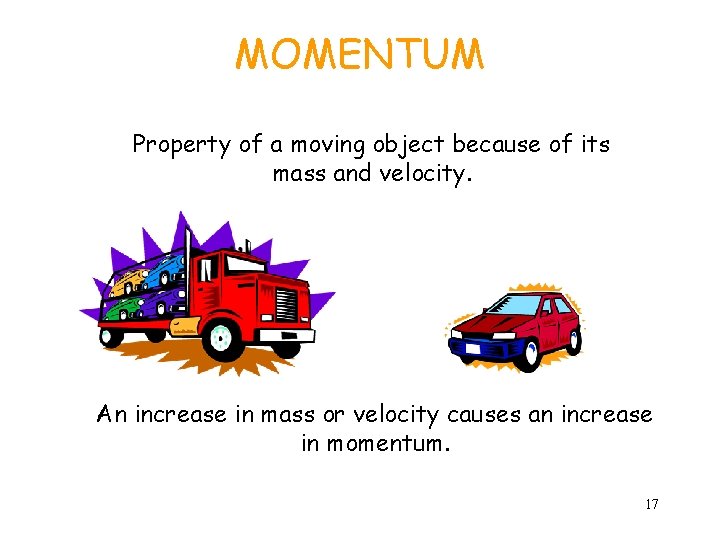 MOMENTUM

Property of a moving object because of its mass and velocity.

An increase in mass or velocity causes an increase in momentum.

17